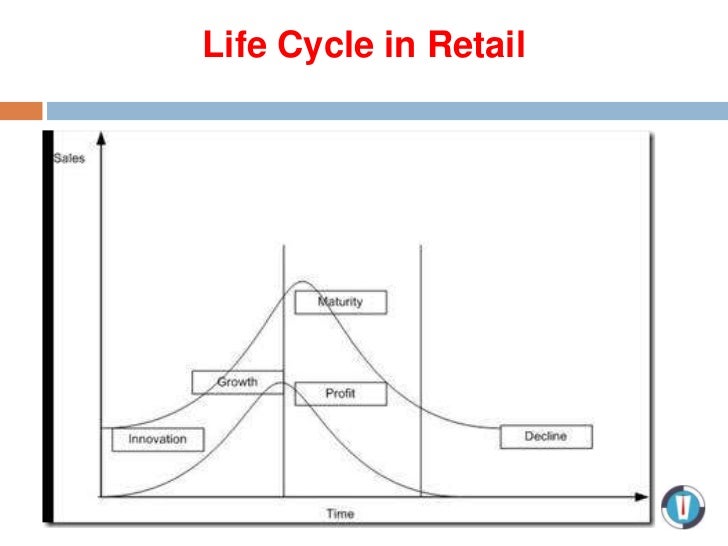 Life Cycle in Retail

Sales

Maturity

Growth

Profit

Innovation

Decline

Time